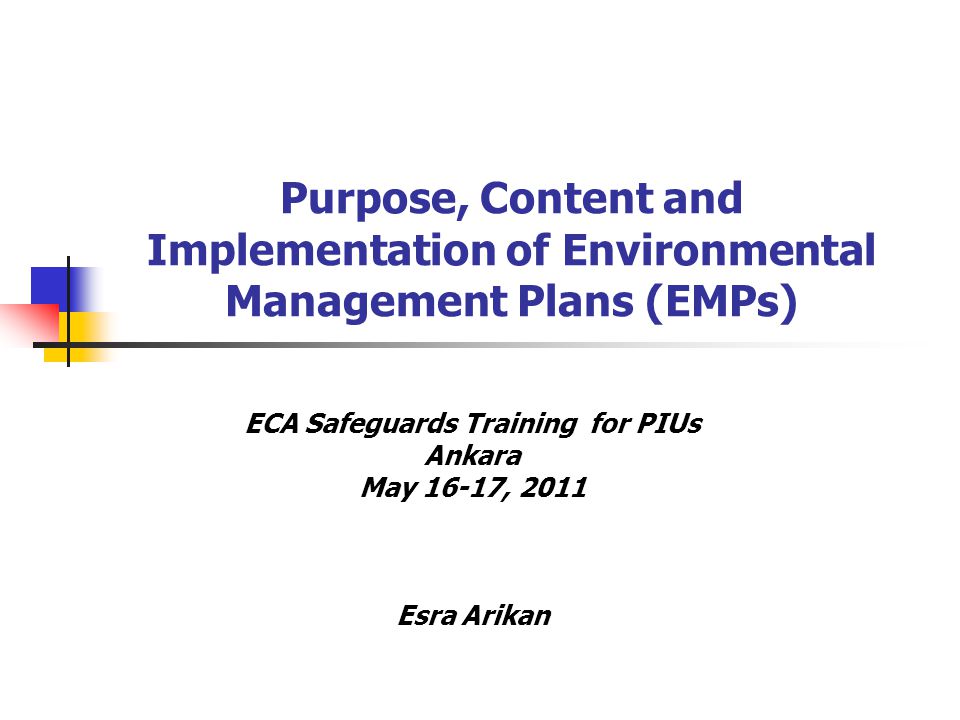 Purpose, Content and Implementation of Environmental Management Plans (EMPs)

ECA Safeguards Training for PIUs
Ankara
May 16-17, 2011

Esra Arikan